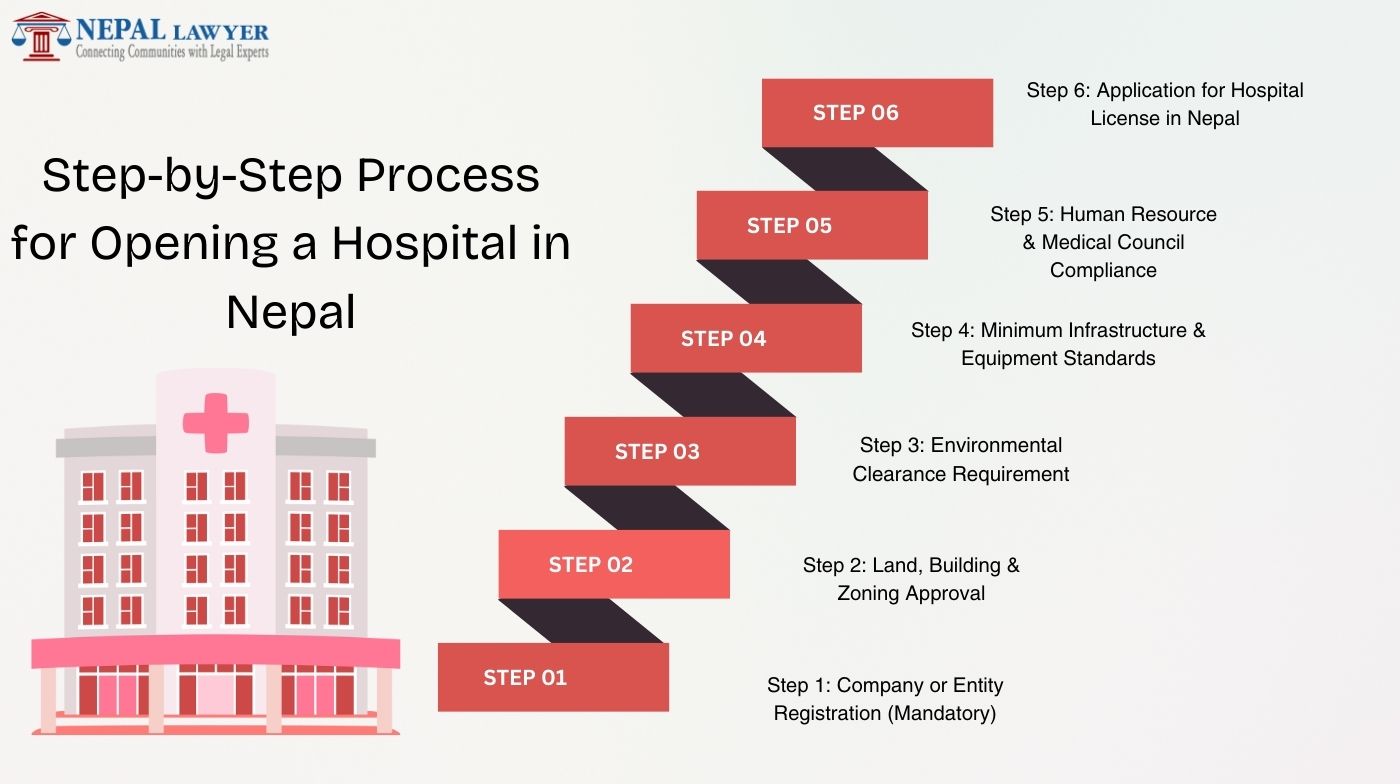 NEPAL LAWYER
Connecting Communities with Legal Experts

Step-by-Step Process for Opening a Hospital in Nepal

STEP 06
Step 6: Application for Hospital License in Nepal

STEP 05
Step 5: Human Resource & Medical Council Compliance

STEP 04
Step 4: Minimum Infrastructure & Equipment Standards

STEP 03
Step 3: Environmental Clearance Requirement

STEP 02
Step 2: Land, Building & Zoning Approval

STEP 01
Step 1: Company or Entity Registration (Mandatory)